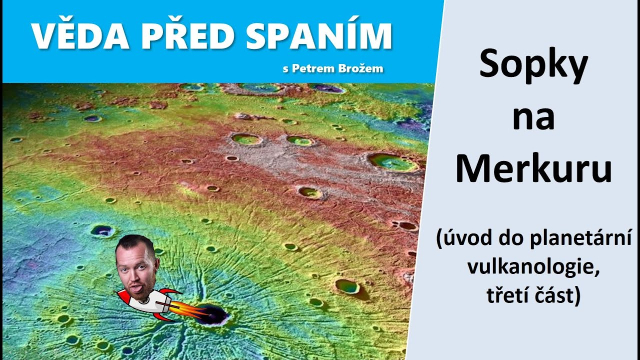 VĚDA PŘED SPANÍM

s Petrem Brožem

Sopky na Merkuru

(úvod do planetární vulkanologie, třetí část)